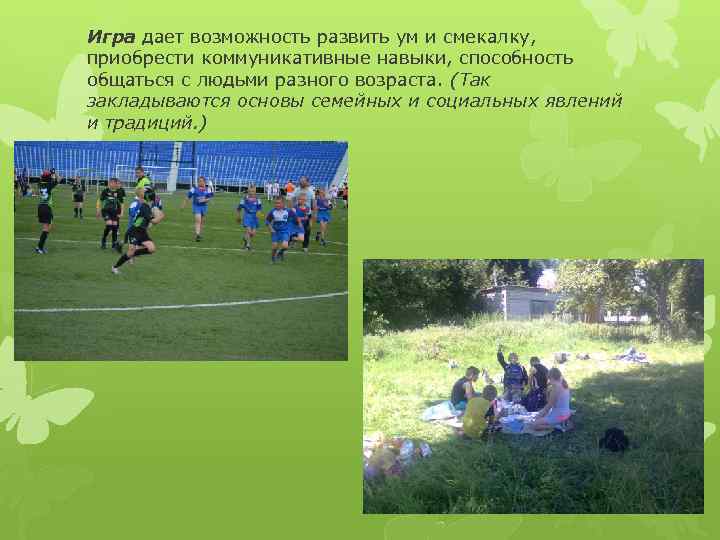 Игра дает возможность развить ум и смекалку, приобрести коммуникативные навыки, способность общаться с людьми разного возраста. (Так закладываются основы семейных и социальных явлений и традиций.)